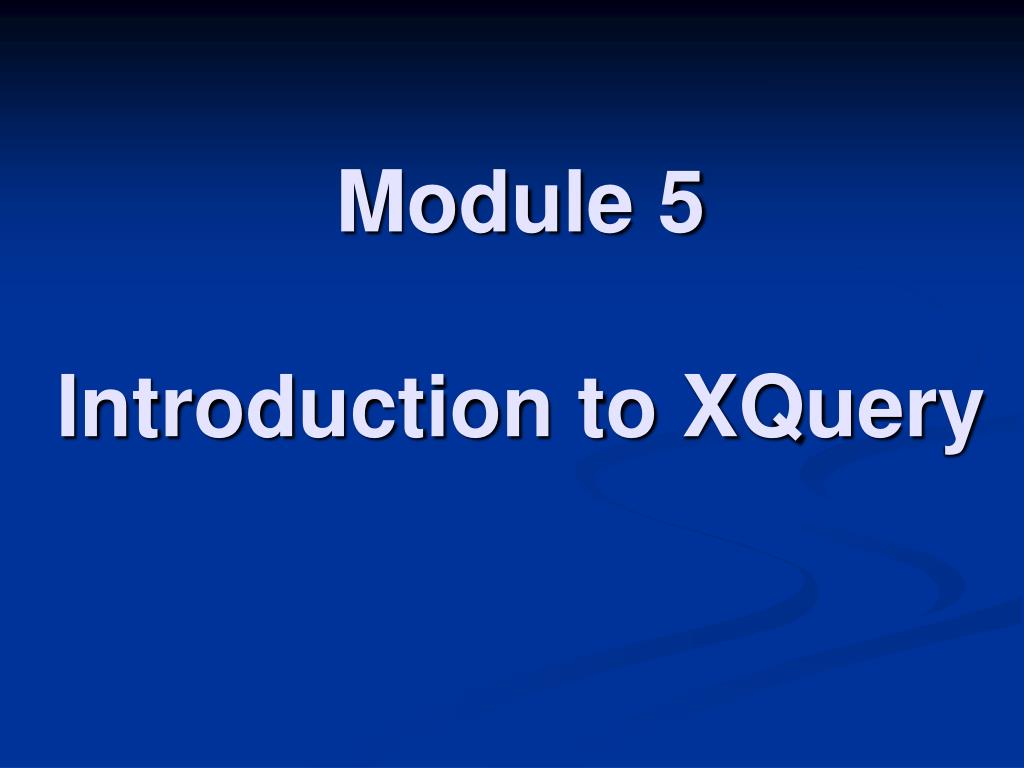 Module 5

Introduction to XQuery